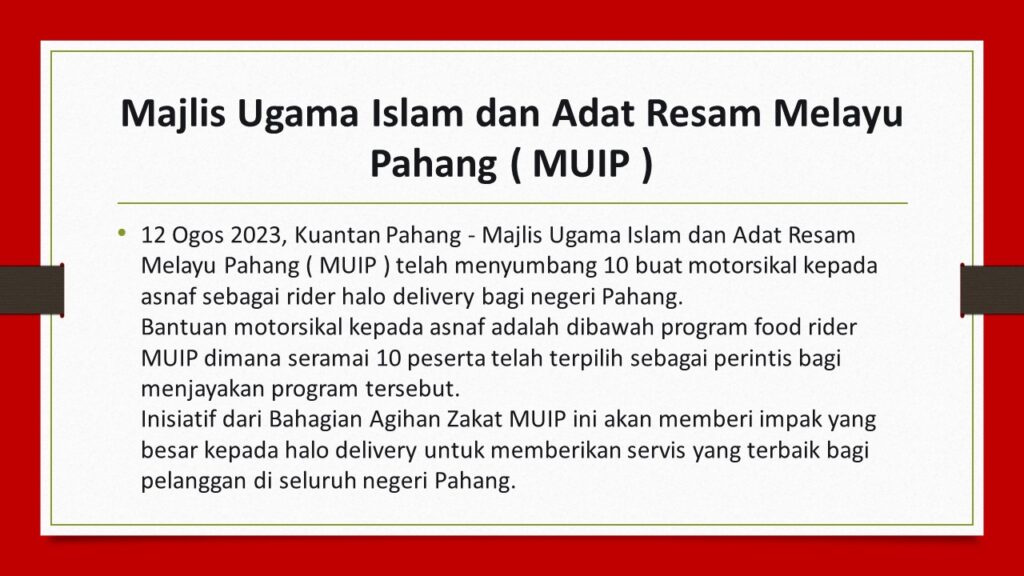 Majlis Ugama Islam dan Adat Resam Melayu Pahang ( MUIP )

• 12 Ogos 2023, Kuantan Pahang - Majlis Ugama Islam dan Adat Resam Melayu Pahang ( MUIP ) telah menyumbang 10 buat motorsikal kepada asnaf sebagai rider halo delivery bagi negeri Pahang.
Bantuan motorsikal kepada asnaf adalah dibawah program food rider MUIP dimana seramai 10 peserta telah terpilih sebagai perintis bagi menjayakan program tersebut.
Inisiatif dari Bahagian Agihan Zakat MUIP ini akan memberi impak yang besar kepada halo delivery untuk memberikan servis yang terbaik bagi pelanggan di seluruh negeri Pahang.